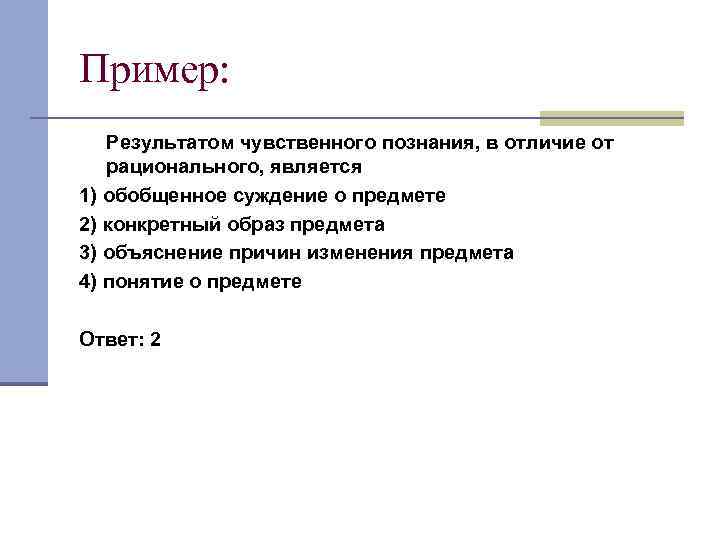 Пример:

Результатом чувственного познания, в отличие от рационального, является

1) обобщенное суждение о предмете

2) конкретный образ предмета

3) объяснение причин изменения предмета

4) понятие о предмете

Ответ: 2